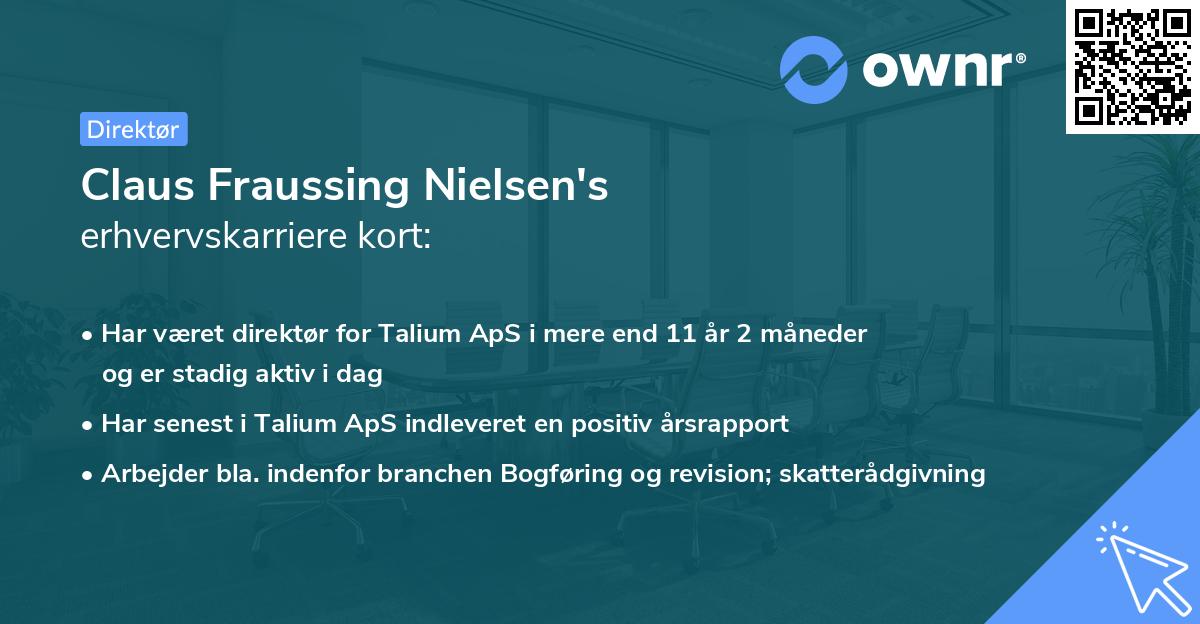 ownr®

Direktør

Claus Fraussing Nielsen's
erhvervskarriere kort:

• Har været direktør for Talium ApS i mere end 11 år 2 måneder og er stadig aktiv i dag
• Har senest i Talium ApS indleveret en positiv årsrapport
• Arbejder bla. indenfor branchen Bogføring og revision; skatterådgivning